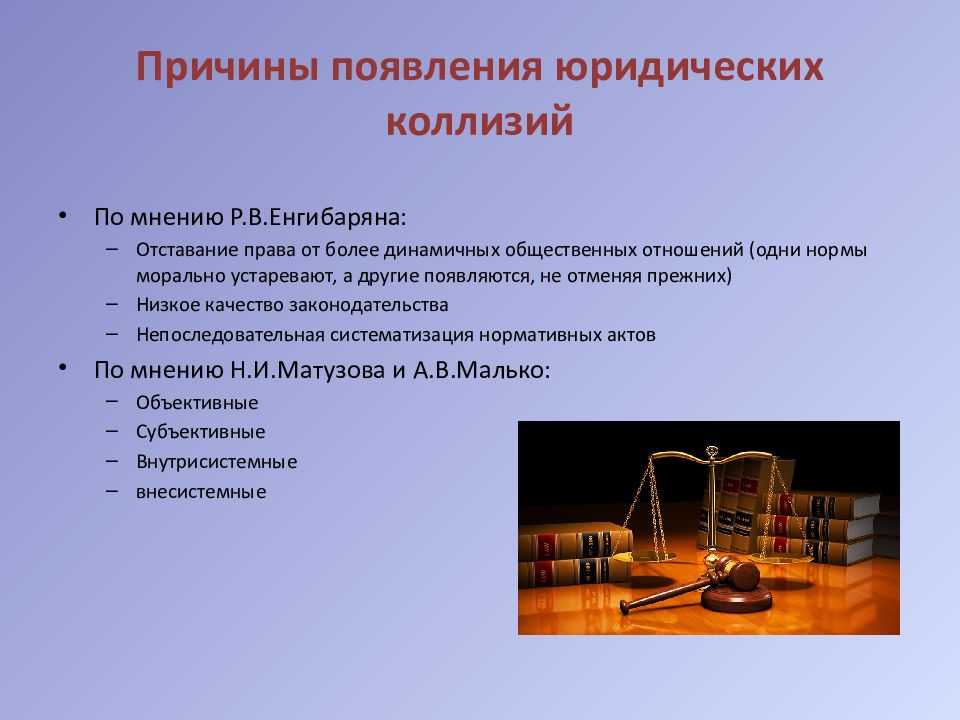 Причины появления юридических коллизий

• По мнению Р.В.Енгибаряна:
– Отставание права от более динамичных общественных отношений (одни нормы морально устаревают, а другие появляются, не отменяя прежних)
– Низкое качество законодательства
– Непоследовательная систематизация нормативных актов

• По мнению Н.И.Матузова и А.В.Малько:
– Объективные
– Субъективные
– Внутрисистемные
– внесистемные